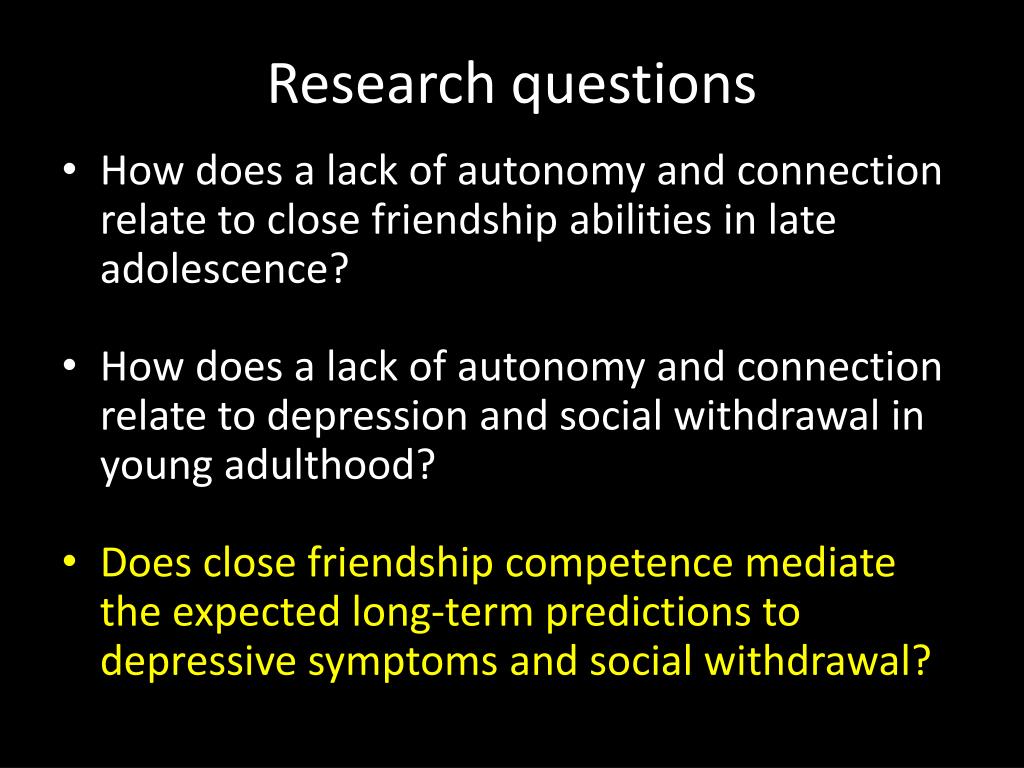 Research questions

• How does a lack of autonomy and connection relate to close friendship abilities in late adolescence?

• How does a lack of autonomy and connection relate to depression and social withdrawal in young adulthood?

• Does close friendship competence mediate the expected long-term predictions to depressive symptoms and social withdrawal?